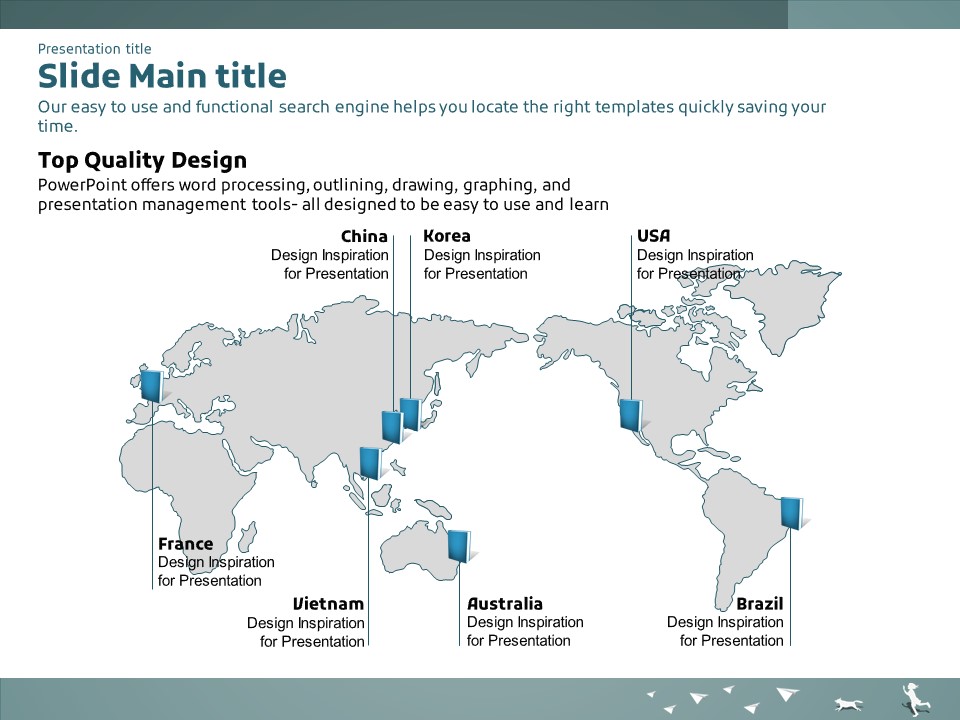 Presentation title

Slide Main title

Our easy to use and functional search engine helps you locate the right templates quickly saving your time.

Top Quality Design

PowerPoint offers word processing, outlining, drawing, graphing, and presentation management tools- all designed to be easy to use and learn

China
Design Inspiration for Presentation

Korea
Design Inspiration for Presentation

USA
Design Inspiration for Presentation

France
Design Inspiration for Presentation

Vietnam
Design Inspiration for Presentation

Australia
Design Inspiration for Presentation

Brazil
Design Inspiration for Presentation